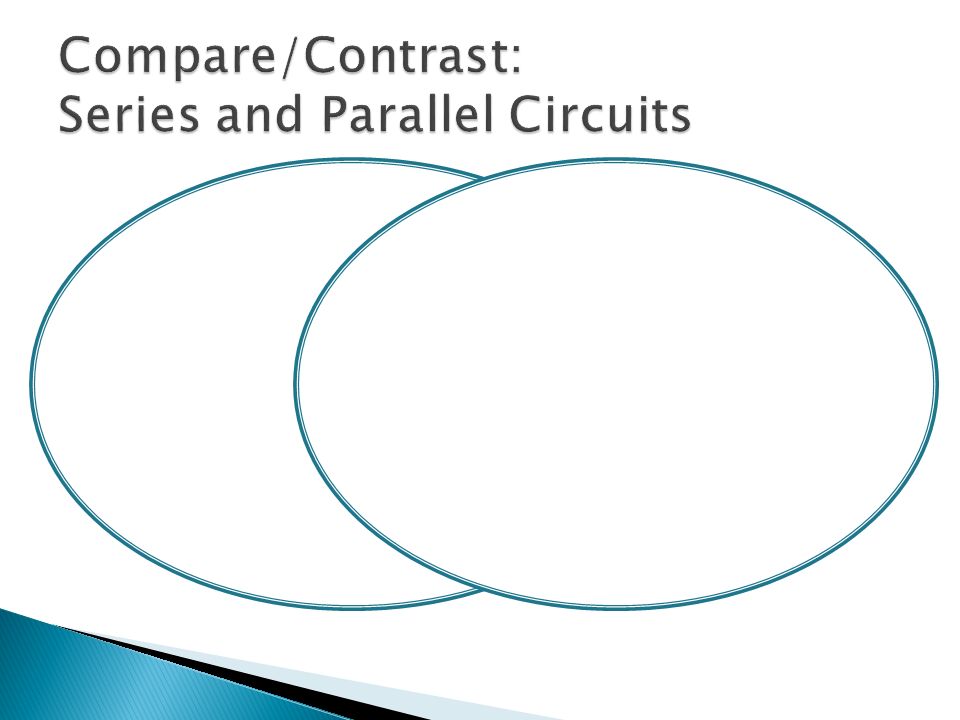 Compare/Contrast:
Series and Parallel Circuits